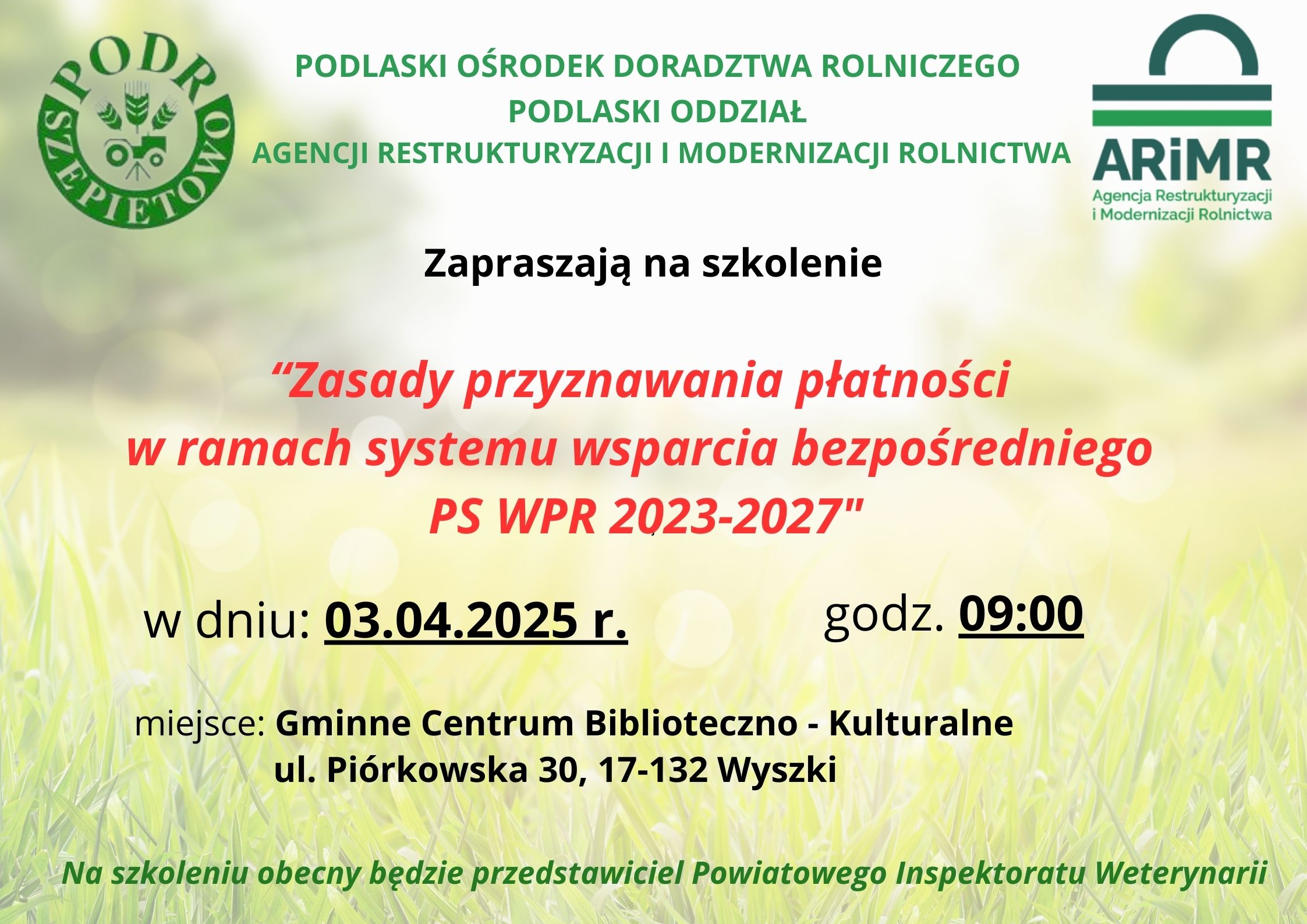 PODR SZEPIETOWO

PODLASKI OŚRODEK DORADZTWA ROLNICZEGO
PODLASKI ODDZIAŁ
AGENCJI RESTRUKTURYZACJI I MODERNIZACJI ROLNICTWA

ARiMR
Agencja Restrukturyzacji i Modernizacji Rolnictwa

Zapraszają na szkolenie

“Zasady przyznawania płatności w ramach systemu wsparcia bezpośredniego PS WPR 2023-2027"

w dniu: 03.04.2025 r.

godz. 09:00

miejsce: Gminne Centrum Biblioteczno - Kulturalne
ul. Piórkowska 30, 17-132 Wyszki

Na szkoleniu obecny będzie przedstawiciel Powiatowego Inspektoratu Weterynarii